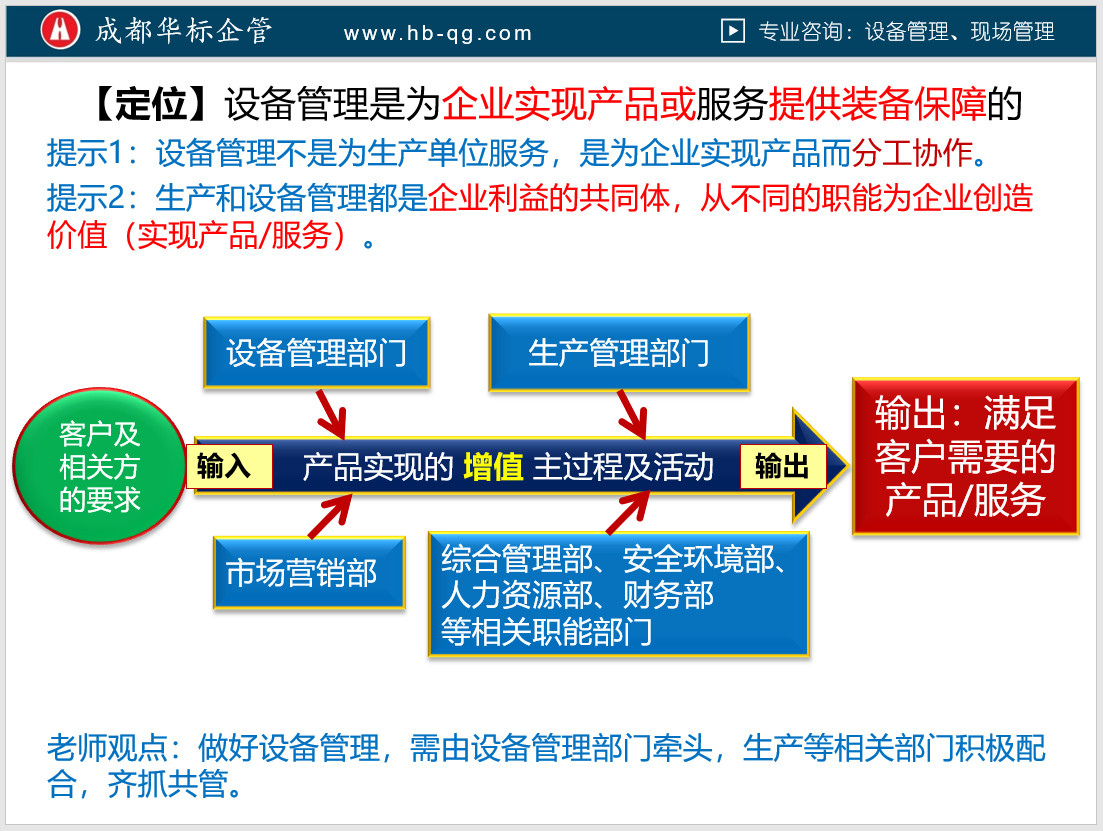 成都华标企管 www.hb-qg.com 专业咨询：设备管理、现场管理

【定位】设备管理是为企业实现产品或服务提供装备保障的

提示1：设备管理不是为生产单位服务，是为企业实现产品而分工协作。

提示2：生产和设备管理都是企业利益的共同体，从不同的职能为企业创造价值（实现产品/服务）。

设备管理部门

生产管理部门

客户及相关方的要求

输入

产品实现的 增值 主过程及活动

输出

输出：满足客户需要的产品/服务

市场营销部

综合管理部、安全环境部、人力资源部、财务部等相关职能部门

老师观点：做好设备管理，需由设备管理部门牵头，生产等相关部门积极配合，齐抓共管。